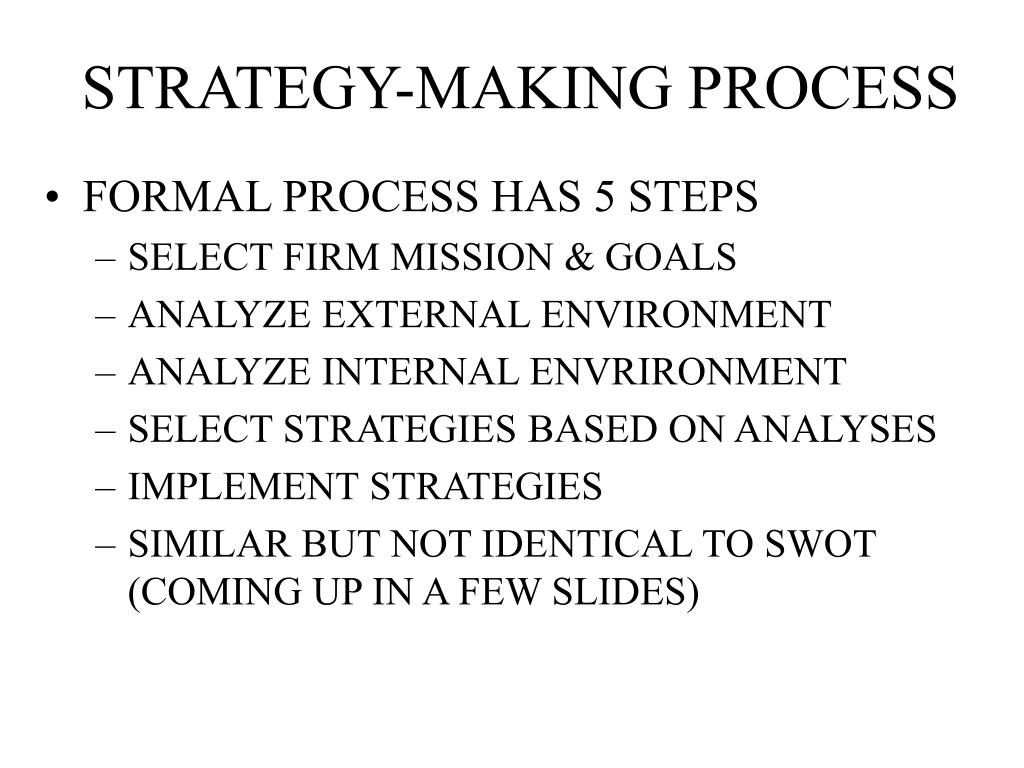 STRATEGY-MAKING PROCESS

• FORMAL PROCESS HAS 5 STEPS
– SELECT FIRM MISSION & GOALS
– ANALYZE EXTERNAL ENVIRONMENT
– ANALYZE INTERNAL ENVRIRONMENT
– SELECT STRATEGIES BASED ON ANALYSES
– IMPLEMENT STRATEGIES
– SIMILAR BUT NOT IDENTICAL TO SWOT (COMING UP IN A FEW SLIDES)